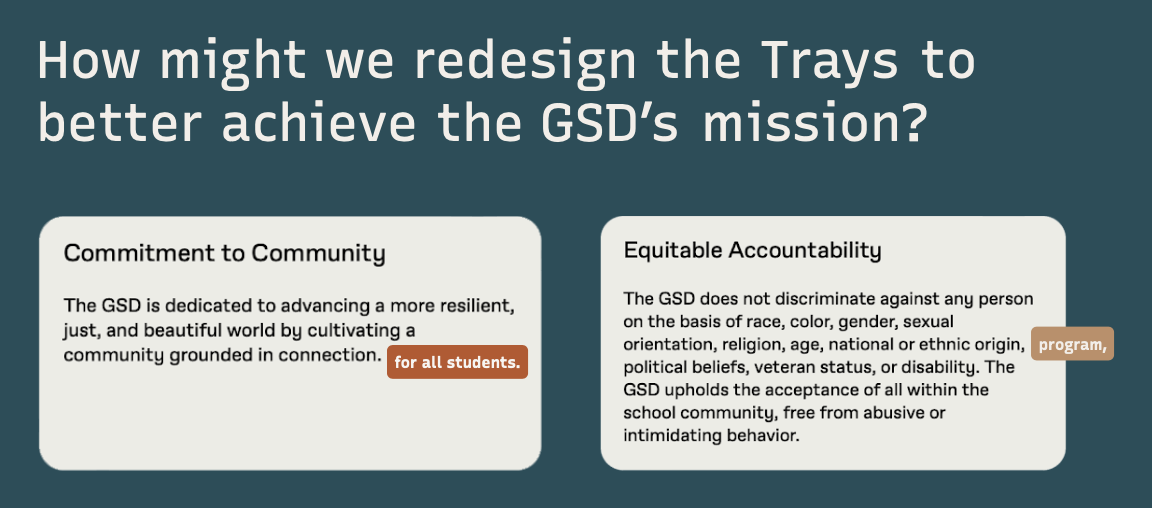 How might we redesign the Trays to better achieve the GSD's mission?

Commitment to Community

The GSD is dedicated to advancing a more resilient, just, and beautiful world by cultivating a community grounded in connection. for all students.

Equitable Accountability

The GSD does not discriminate against any person on the basis of race, color, gender, sexual orientation, religion, age, national or ethnic origin, program, political beliefs, veteran status, or disability. The GSD upholds the acceptance of all within the school community, free from abusive or intimidating behavior.